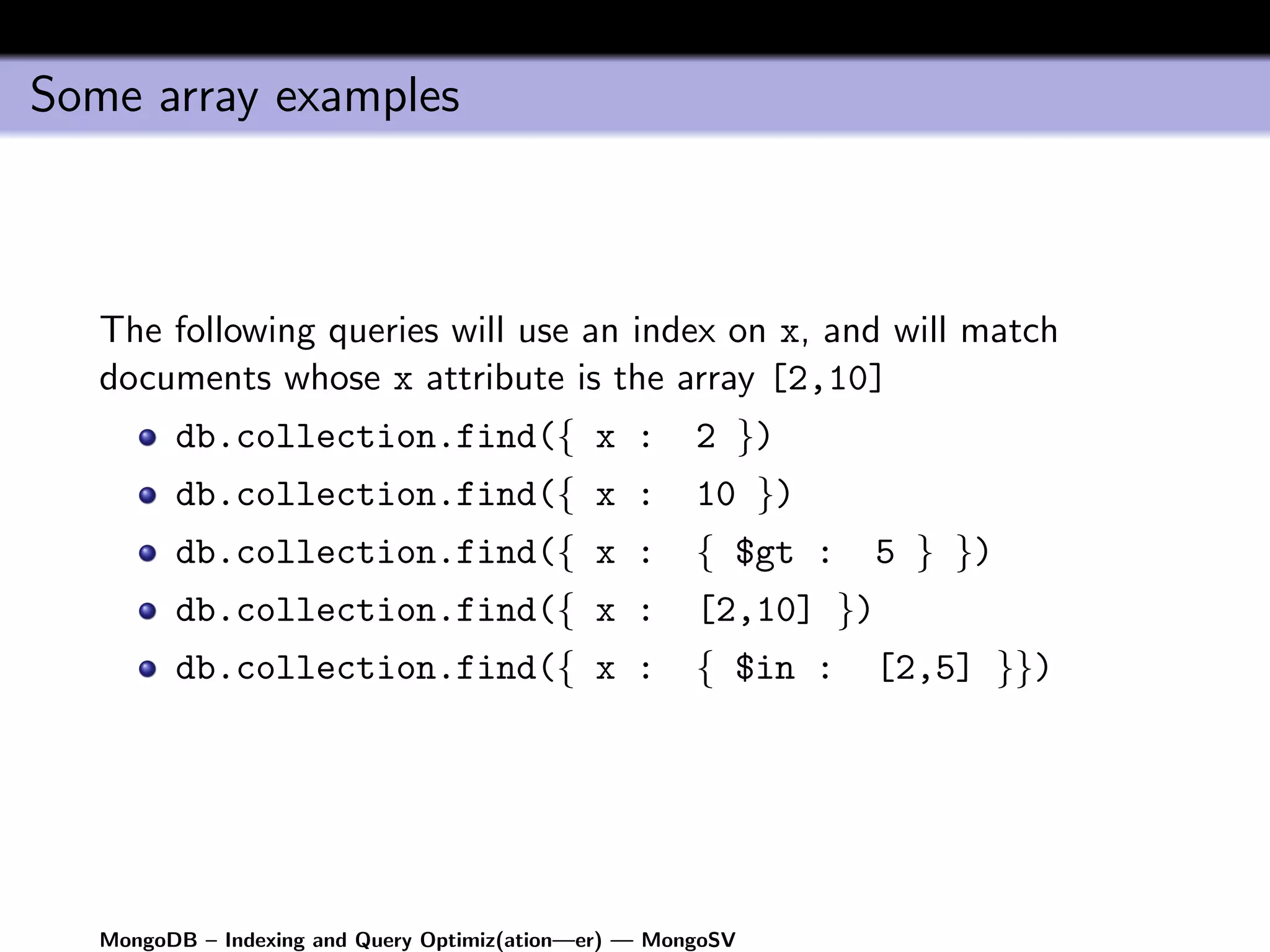 Some array examples

The following queries will use an index on x, and will match documents whose x attribute is the array [2,10]

- db.collection.find({ x : 2 })
- db.collection.find({ x : 10 })
- db.collection.find({ x : { $gt : 5 } })
- db.collection.find({ x : [2,10] })
- db.collection.find({ x : { $in : [2,5] }})

MongoDB – Indexing and Query Optimiz(ation—er) — MongoSV